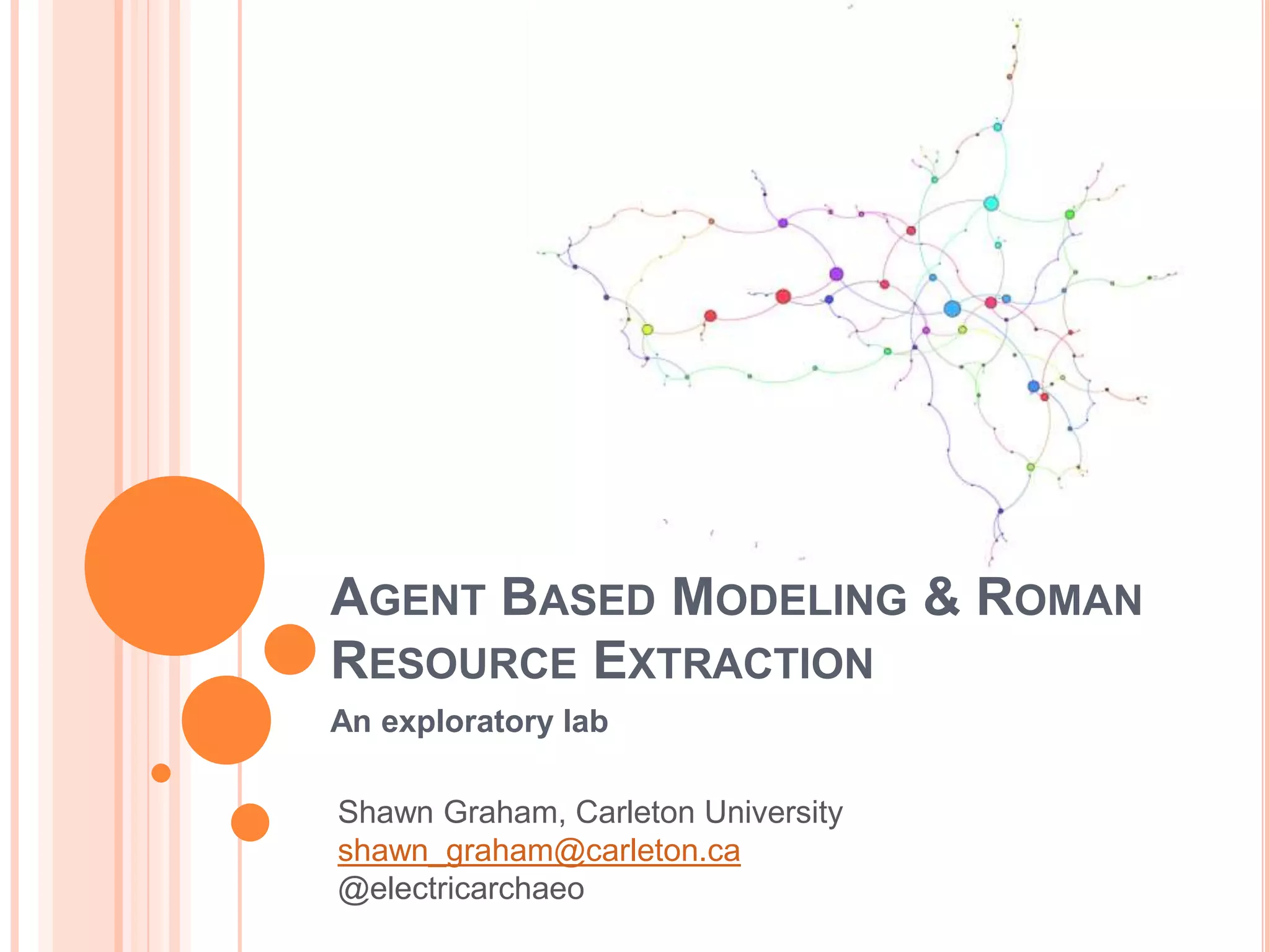 AGENT BASED MODELING & ROMAN RESOURCE EXTRACTION

An exploratory lab

Shawn Graham, Carleton University
shawn_graham@carleton.ca
@electricarchaeo